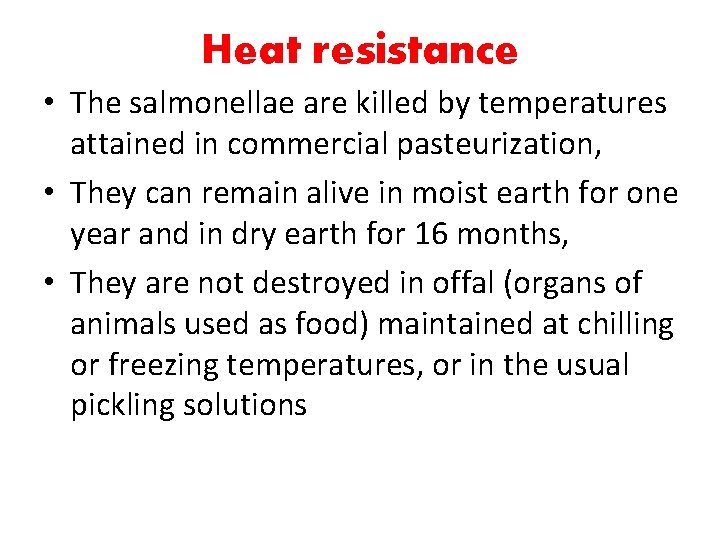 Heat resistance

• The salmonellae are killed by temperatures attained in commercial pasteurization,

• They can remain alive in moist earth for one year and in dry earth for 16 months,

• They are not destroyed in offal (organs of animals used as food) maintained at chilling or freezing temperatures, or in the usual pickling solutions